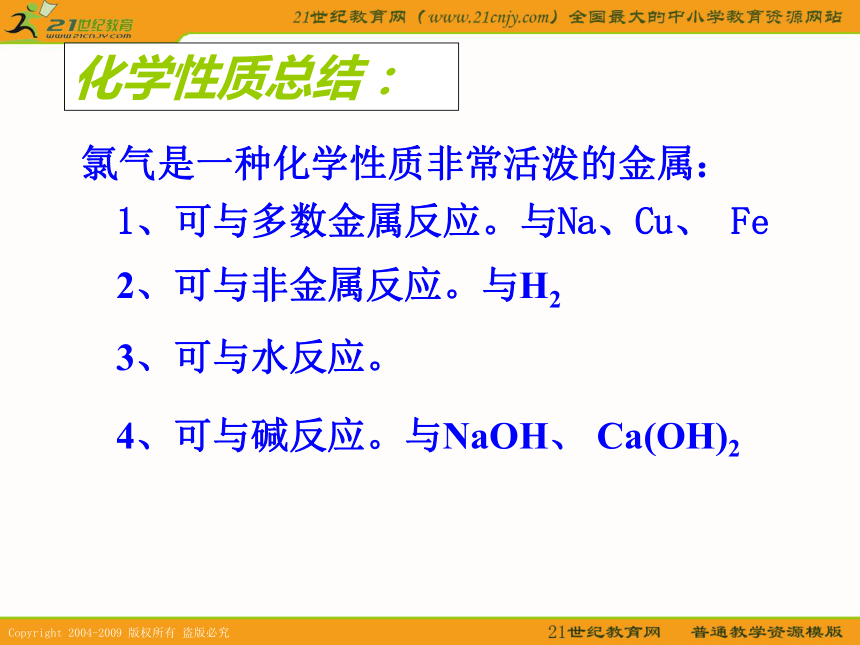 21世纪教育
www.21cnjy.com

21世纪教育网（www.21cnjy.com）全国最大的中小学教育资源网站

化学性质总结：

氯气是一种化学性质非常活泼的金属：

1、可与多数金属反应。与Na、Cu、 Fe

2、可与非金属反应。与$H_2$

3、可与水反应。

4、可与碱反应。与NaOH、 $Ca(OH)_2$

Copyright 2004-2009 版权所有 盗版必究

21世纪教育网 普通教学资源模版